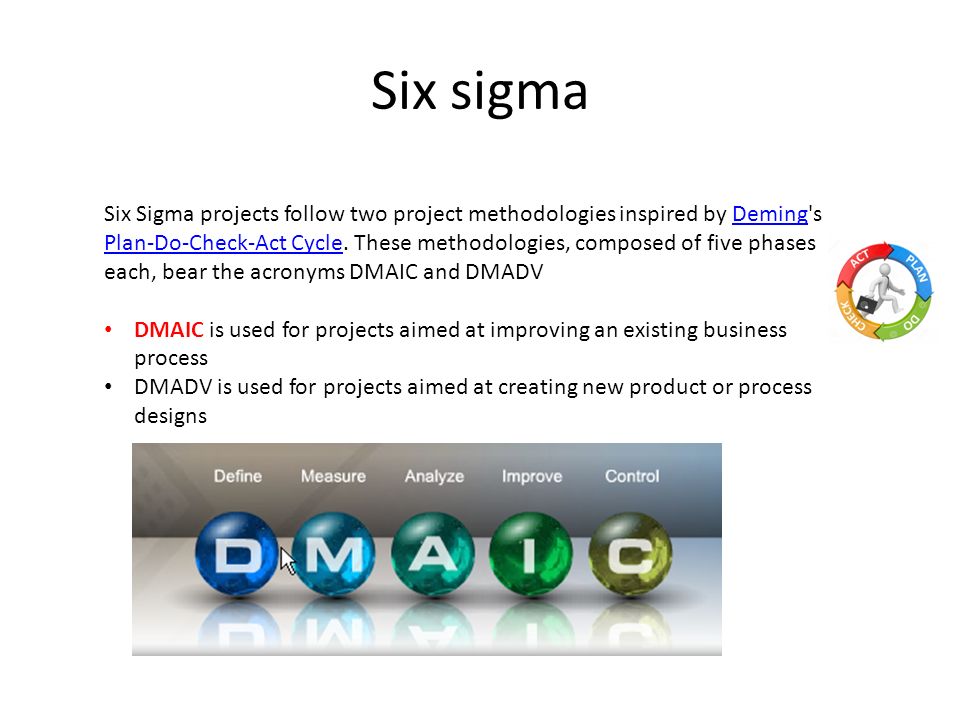 Six sigma

Six Sigma projects follow two project methodologies inspired by Deming's Plan-Do-Check-Act Cycle. These methodologies, composed of five phases each, bear the acronyms DMAIC and DMADV

ACT PLAN DO CHECK

• DMAIC is used for projects aimed at improving an existing business process
• DMADV is used for projects aimed at creating new product or process designs

Define Measure Analyze Improve Control

D M A I C